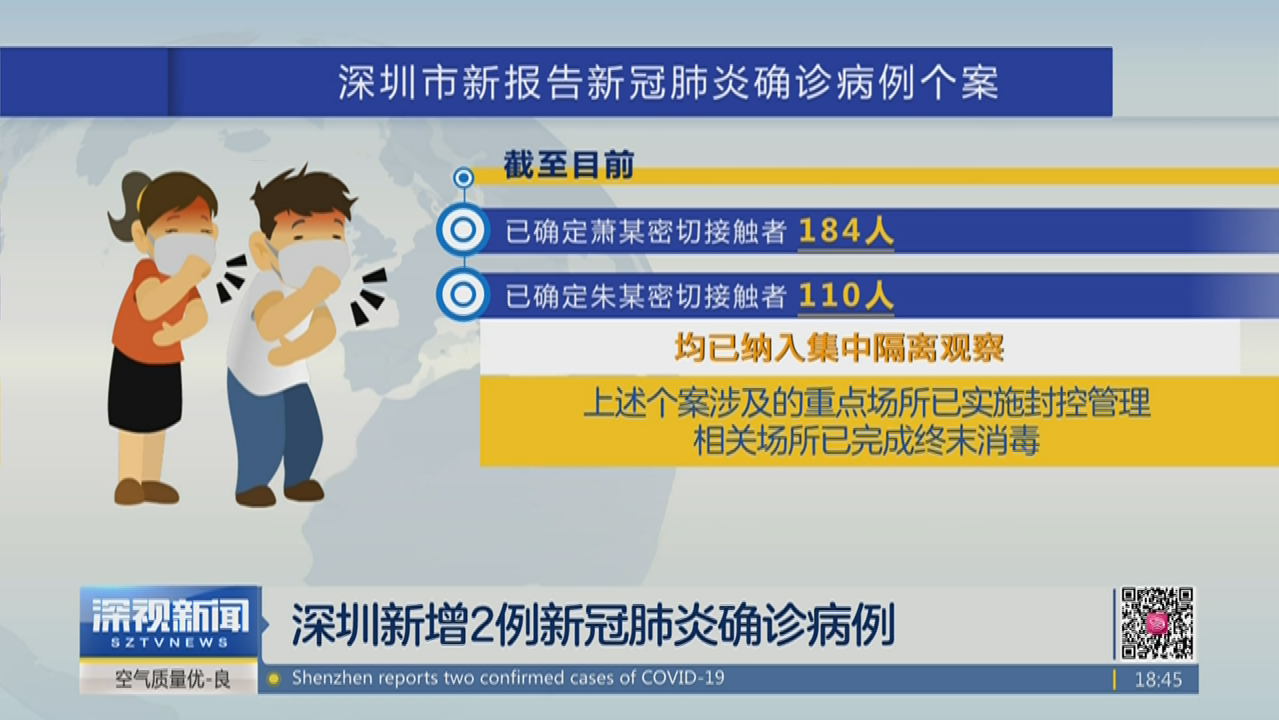 深圳市新报告新冠肺炎确诊病例个案

截至目前

已确定萧某密切接触者 184人

已确定朱某密切接触者 110人

均已纳入集中隔离观察

上述个案涉及的重点场所已实施封控管理
相关场所已完成终末消毒

深视新闻
SZTVNEWS

深圳新增2例新冠肺炎确诊病例

空气质量优-良

Shenzhen reports two confirmed cases of COVID-19

18:45